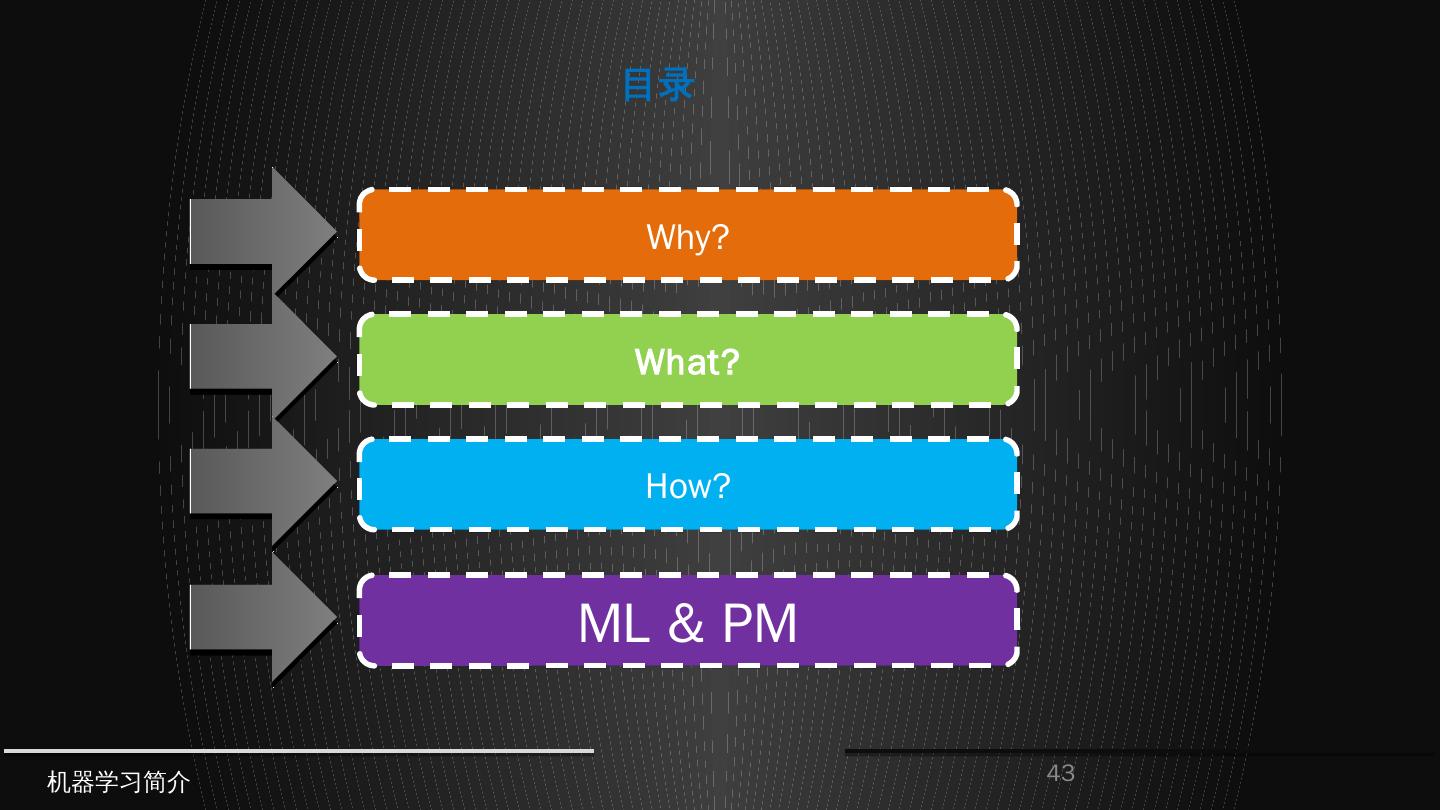 目录

Why?

What?

How?

ML & PM

机器学习简介

43